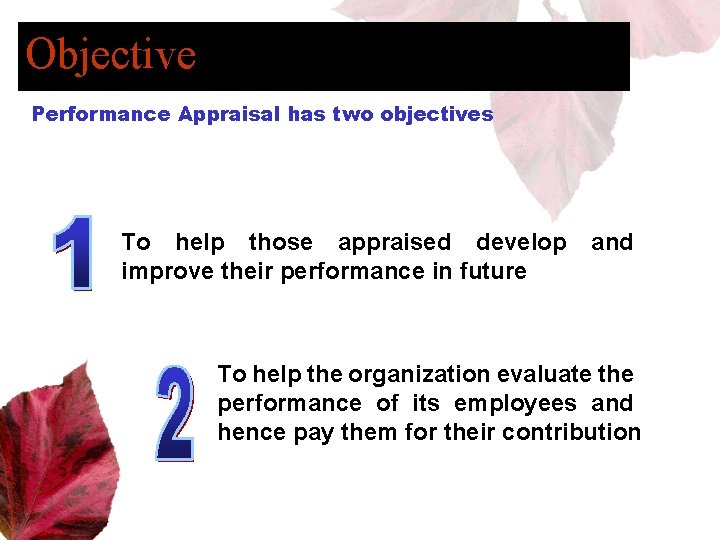 Objective

Performance Appraisal has two objectives

1

To help those appraised develop and improve their performance in future

2

To help the organization evaluate the performance of its employees and hence pay them for their contribution